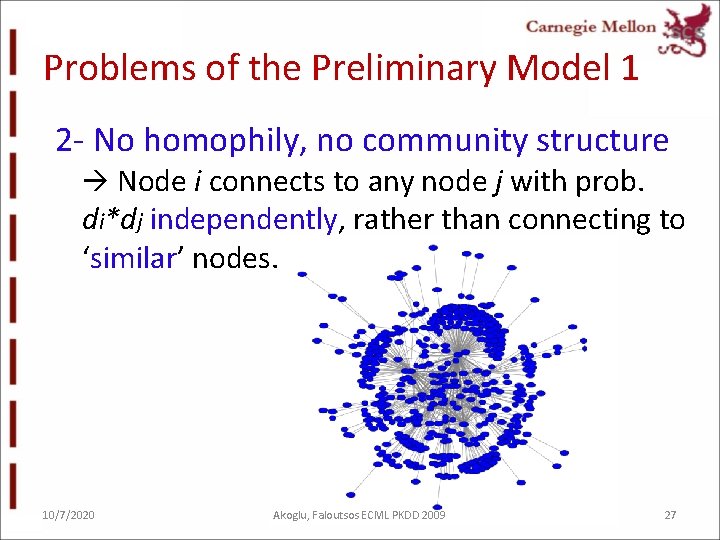 Carnegie Mellon SCS

Problems of the Preliminary Model 1

2- No homophily, no community structure

→ Node $i$ connects to any node $j$ with prob. $d_i * d_j$ independently, rather than connecting to 'similar' nodes.

10/7/2020 Akoglu, Faloutsos ECML PKDD 2009 27